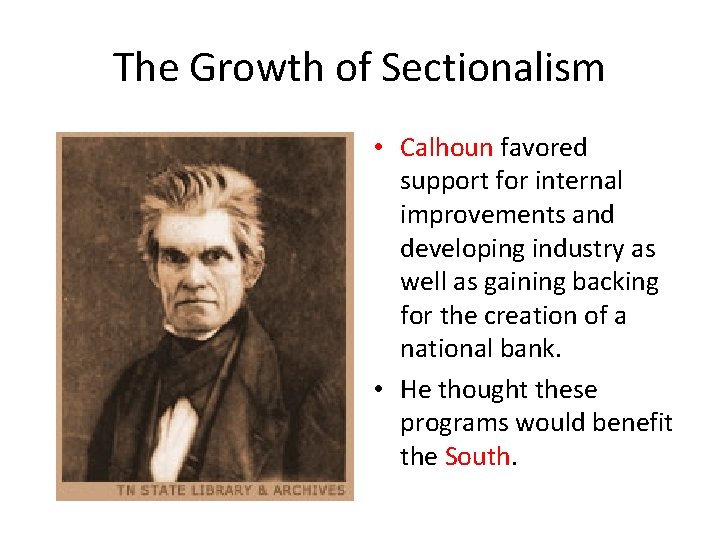 The Growth of Sectionalism

TN STATE LIBRARY & ARCHIVES

• Calhoun favored support for internal improvements and developing industry as well as gaining backing for the creation of a national bank.

• He thought these programs would benefit the South.